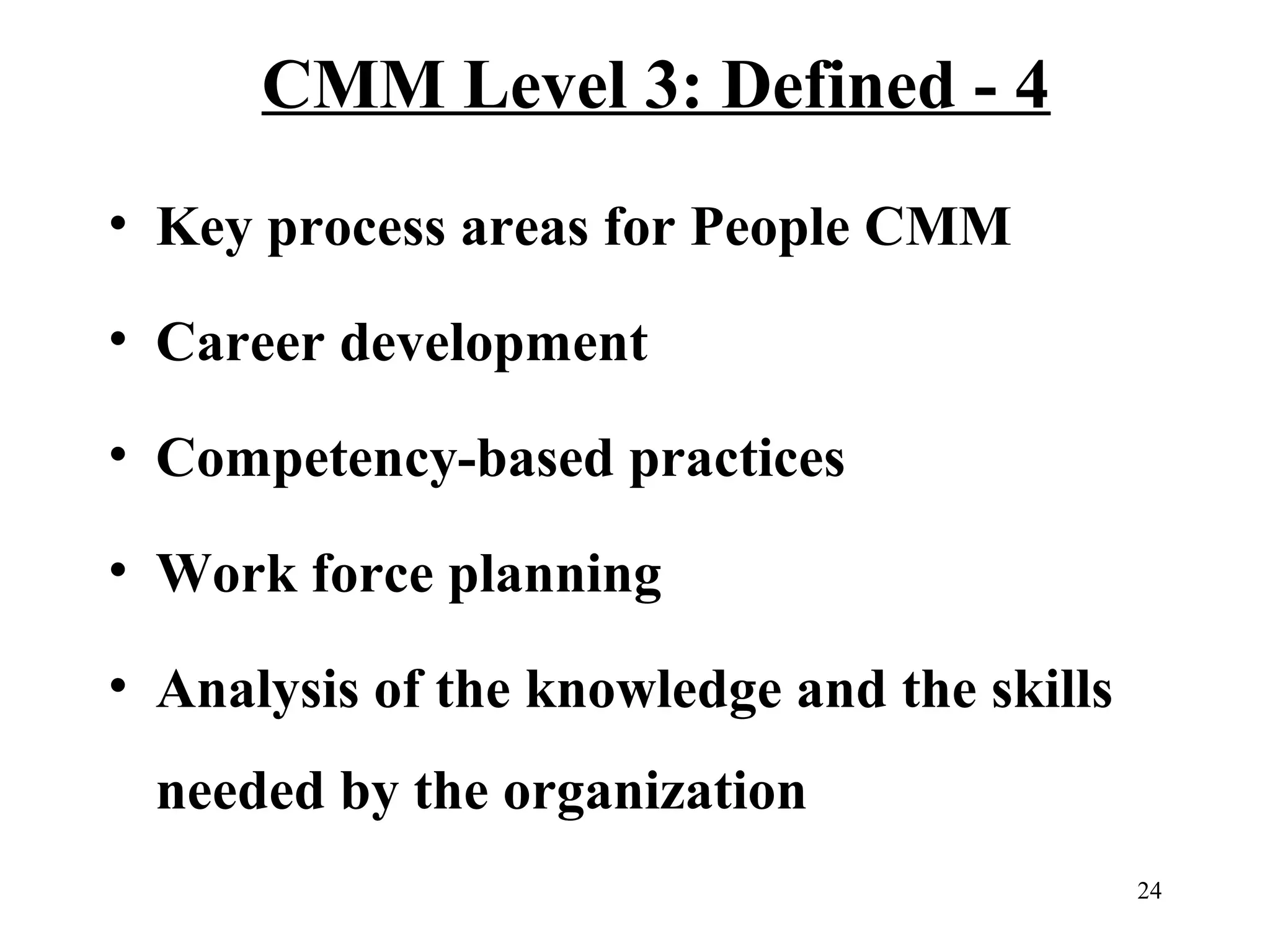 CMM Level 3: Defined - 4

• Key process areas for People CMM

• Career development

• Competency-based practices

• Work force planning

• Analysis of the knowledge and the skills needed by the organization

24